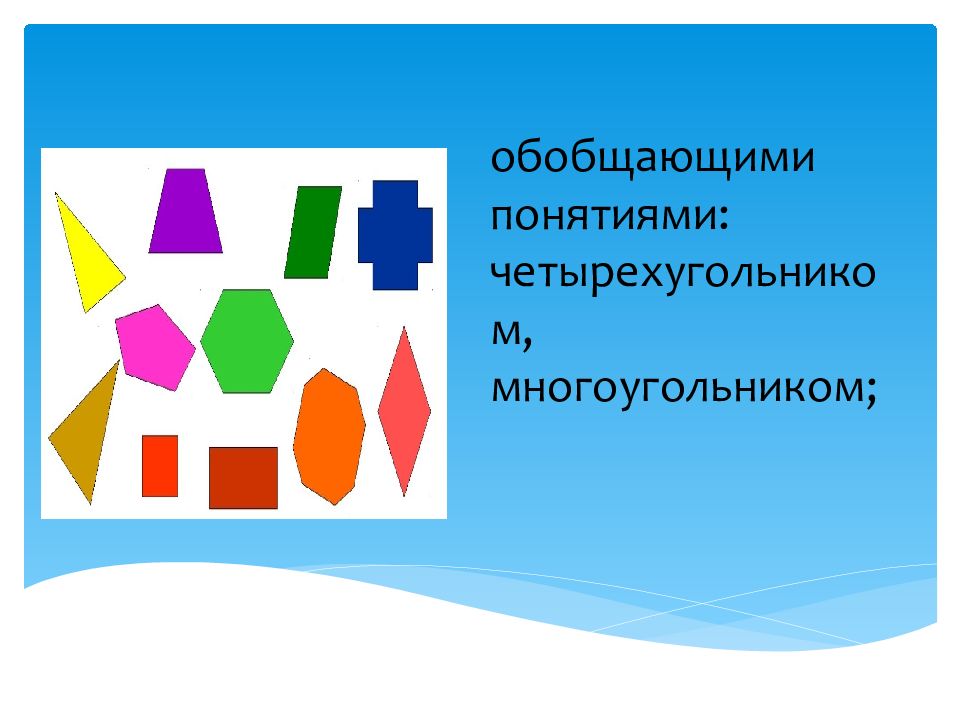 обобщающими понятиями: четырехугольником, многоугольником;